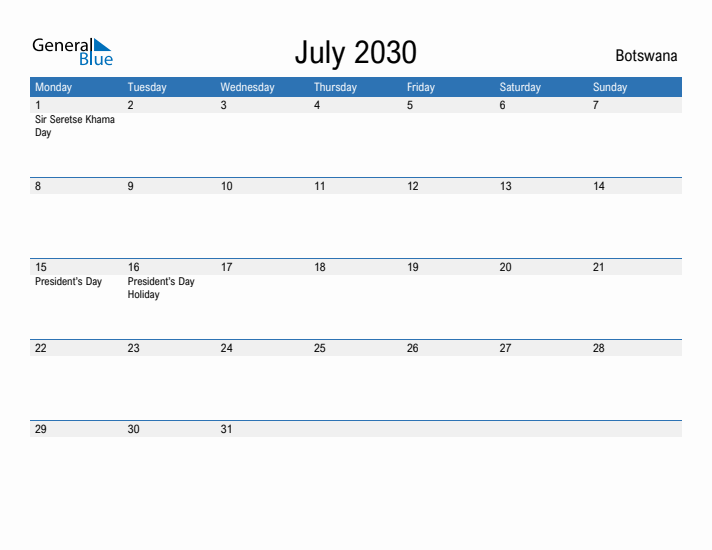 General Blue

July 2030

Botswana

| Monday | Tuesday | Wednesday | Thursday | Friday | Saturday | Sunday |
|---|---|---|---|---|---|---|
| 1 Sir Seretse Khama Day | 2 | 3 | 4 | 5 | 6 | 7 |
| 8 | 9 | 10 | 11 | 12 | 13 | 14 |
| 15 President's Day | 16 President's Day Holiday | 17 | 18 | 19 | 20 | 21 |
| 22 | 23 | 24 | 25 | 26 | 27 | 28 |
| 29 | 30 | 31 | | | | |